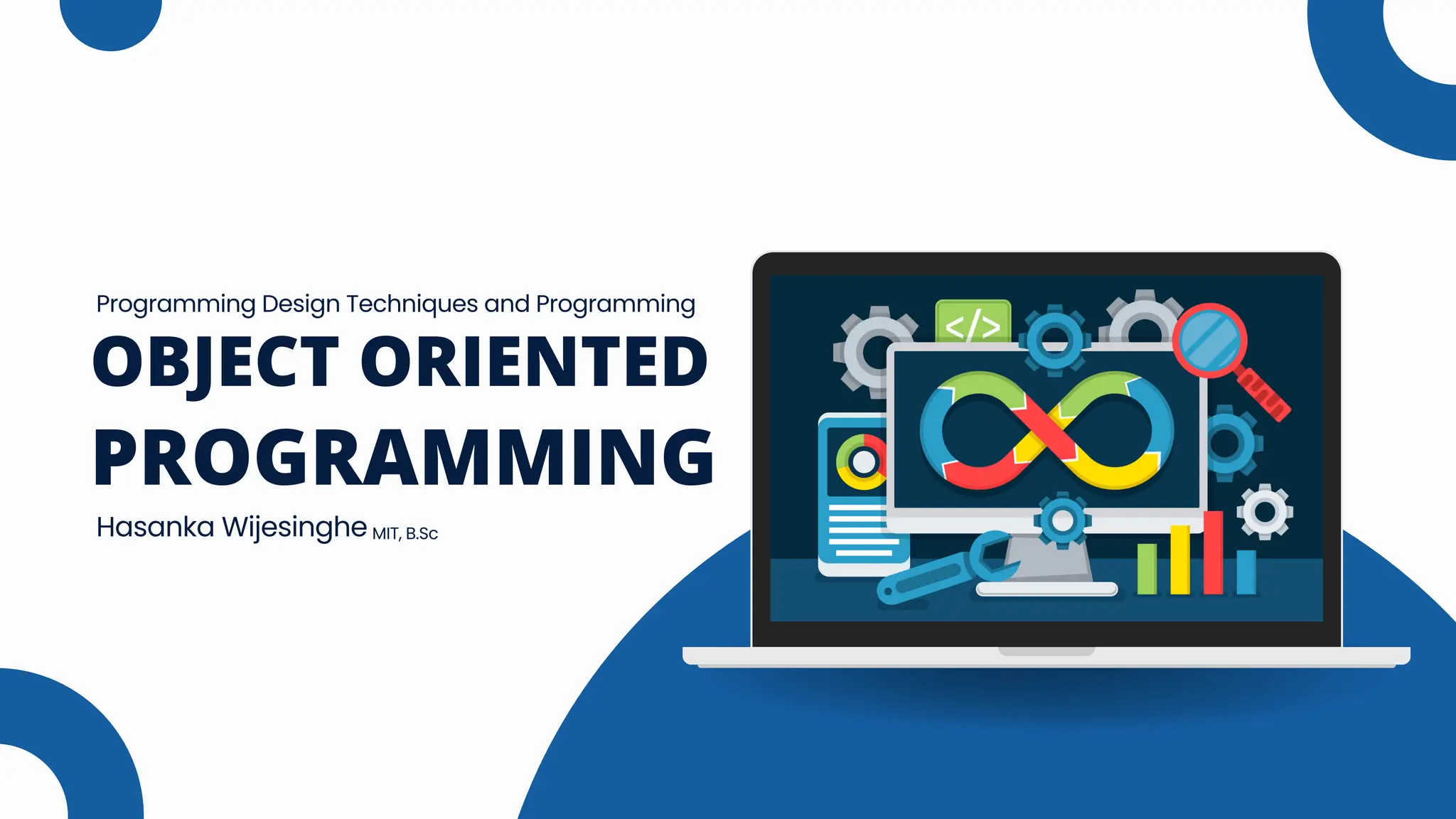 Programming Design Techniques and Programming

OBJECT ORIENTED PROGRAMMING

Hasanka Wijesinghe MIT, B.Sc

</>